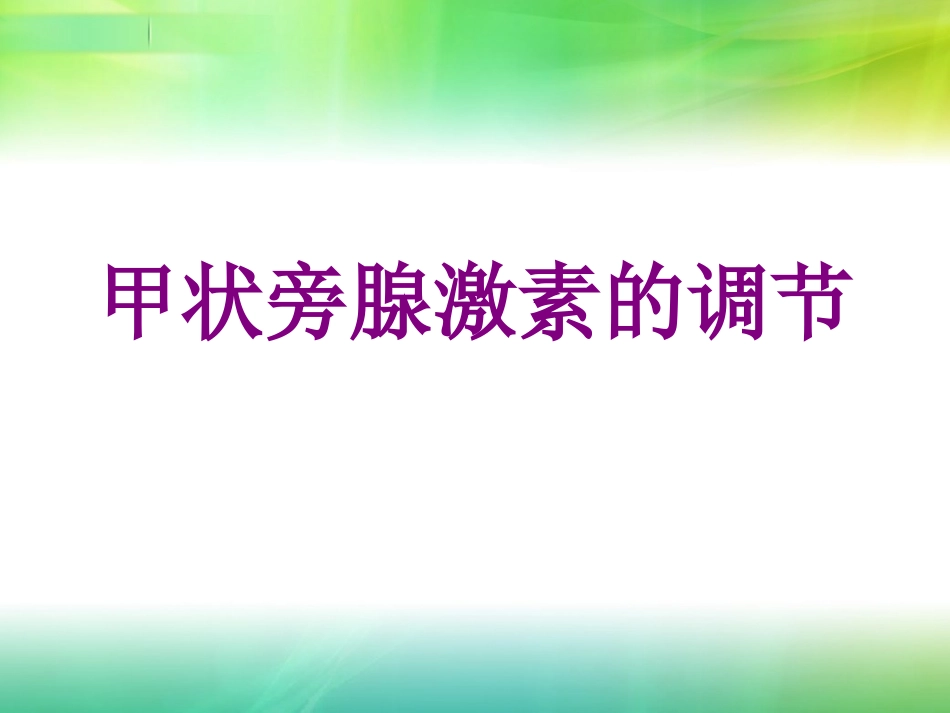 甲状旁腺激素的调节